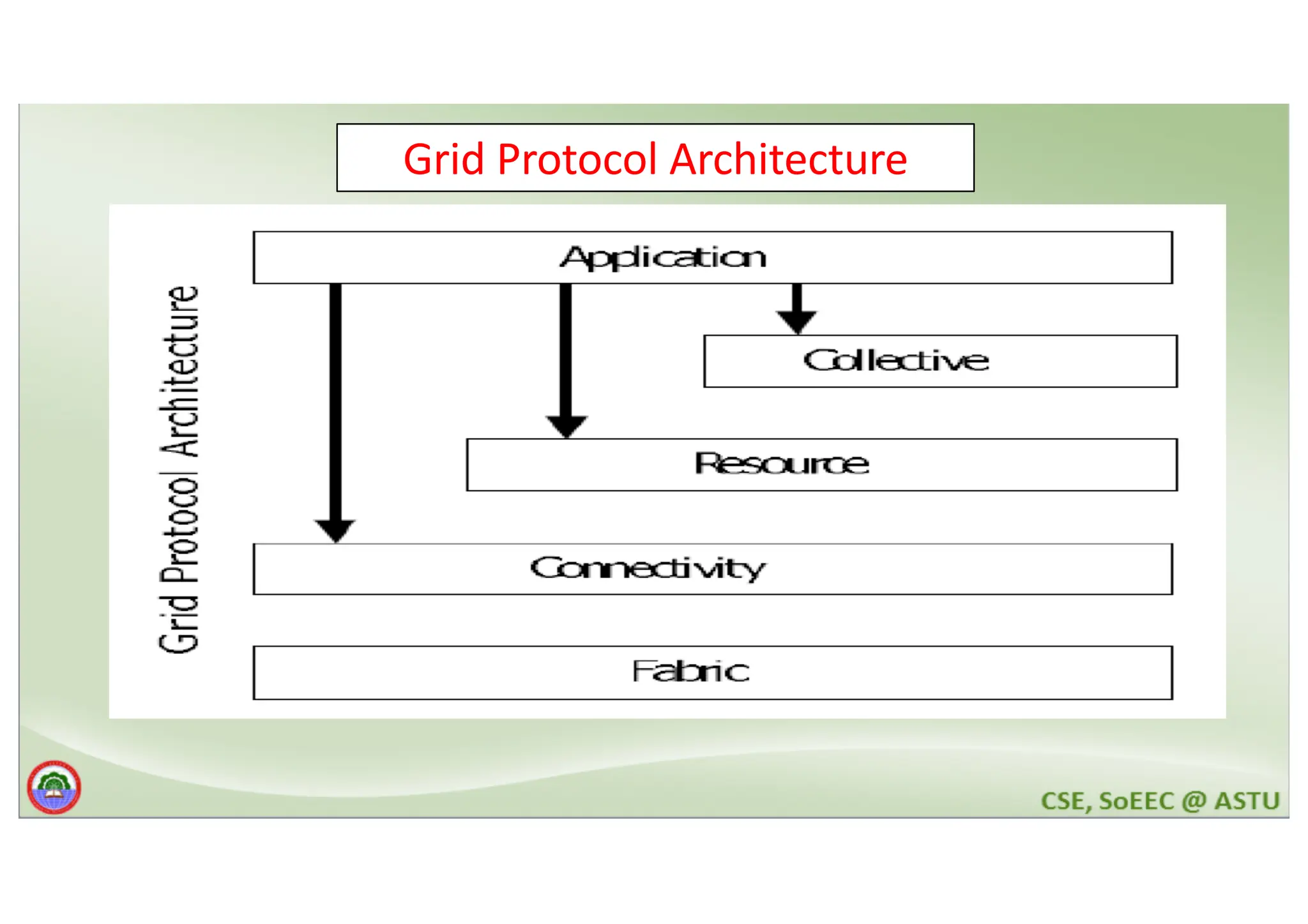 Grid Protocol Architecture

Grid Protocol Architecture

Application

Collective

Resource

Connectivity

Fabric

CSE, SoEEC @ ASTU